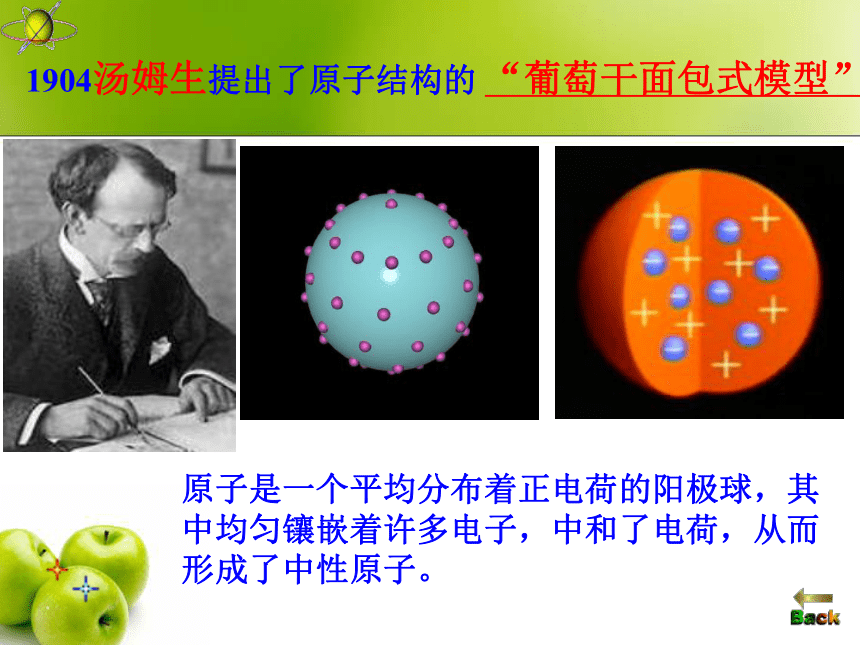 1904汤姆生提出了原子结构的“葡萄干面包式模型”

原子是一个平均分布着正电荷的阳极球，其中均匀镶嵌着许多电子，中和了电荷，从而形成了中性原子。

Back